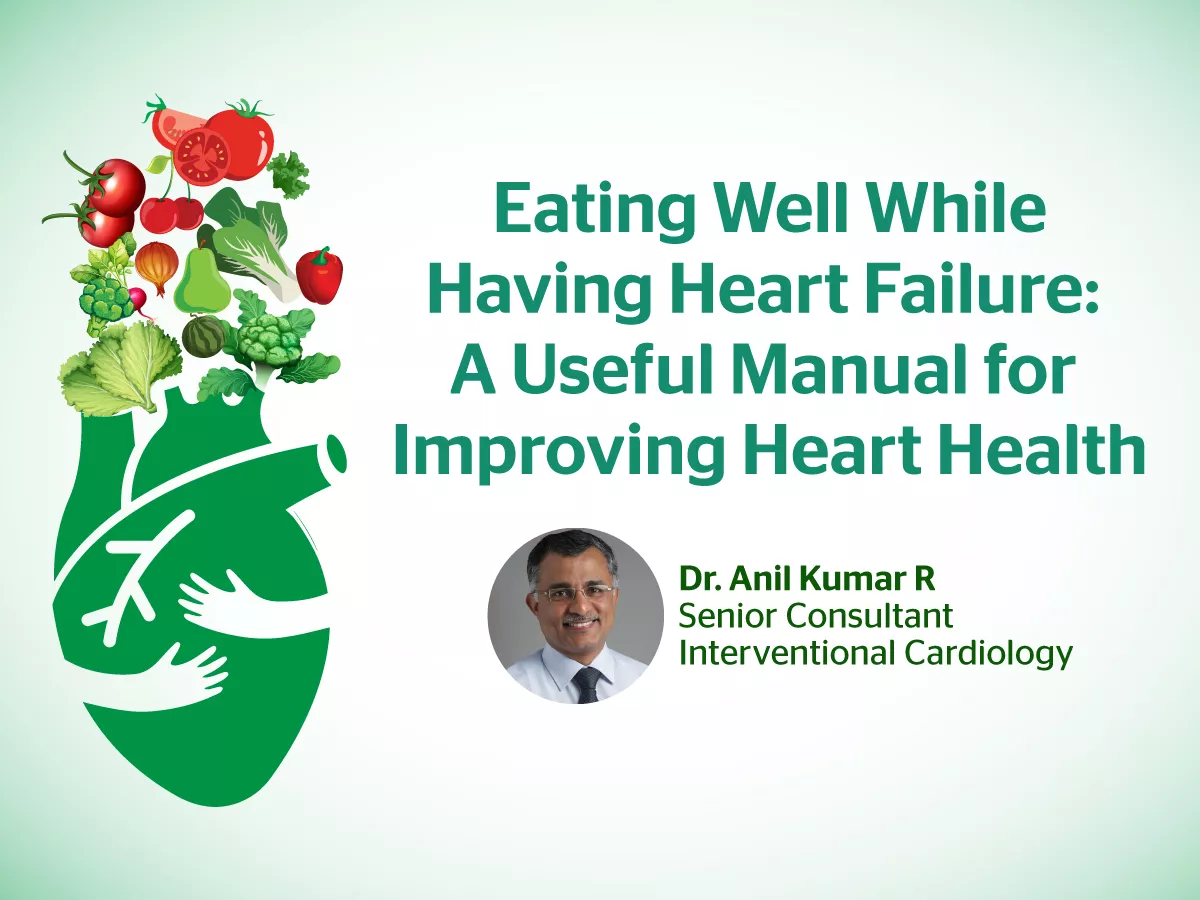 Eating Well While Having Heart Failure: A Useful Manual for Improving Heart Health

Dr. Anil Kumar R
Senior Consultant
Interventional Cardiology